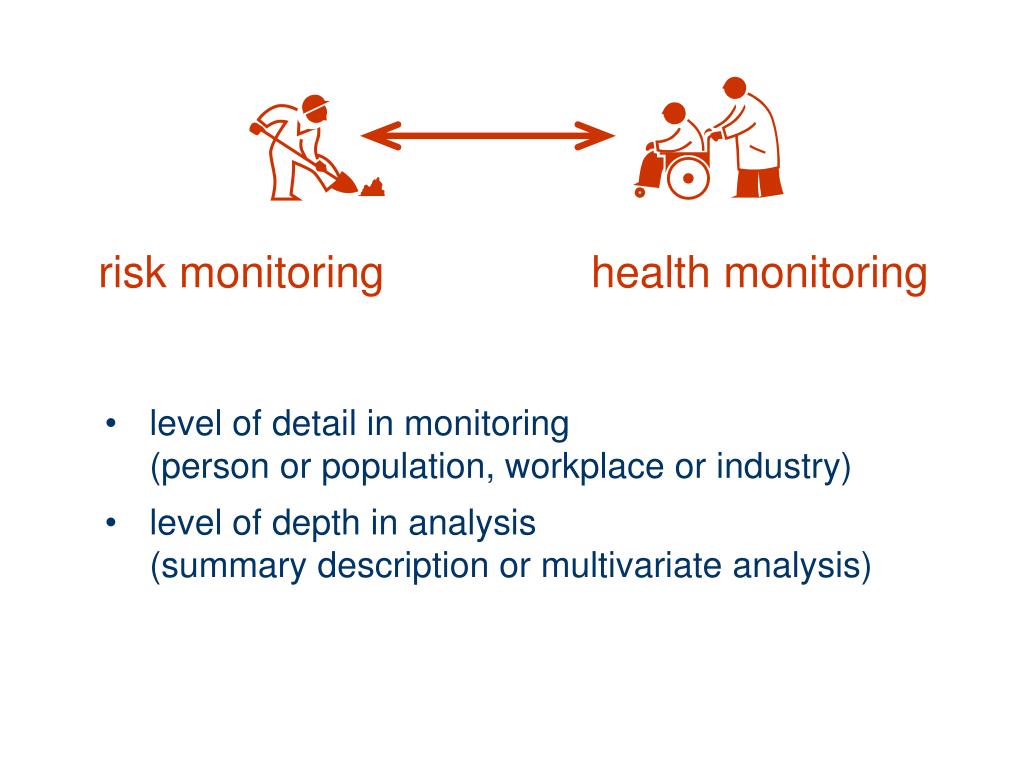 risk monitoring

health monitoring

• level of detail in monitoring
(person or population, workplace or industry)

• level of depth in analysis
(summary description or multivariate analysis)